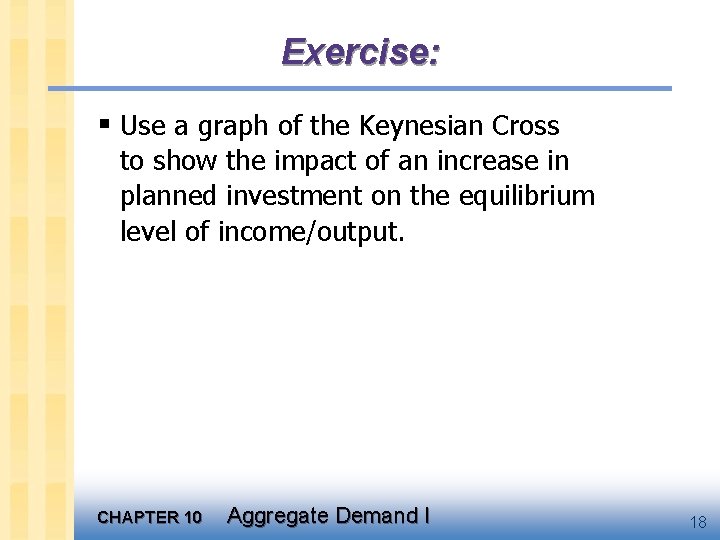 Exercise:

▪ Use a graph of the Keynesian Cross to show the impact of an increase in planned investment on the equilibrium level of income/output.

CHAPTER 10 Aggregate Demand I

18